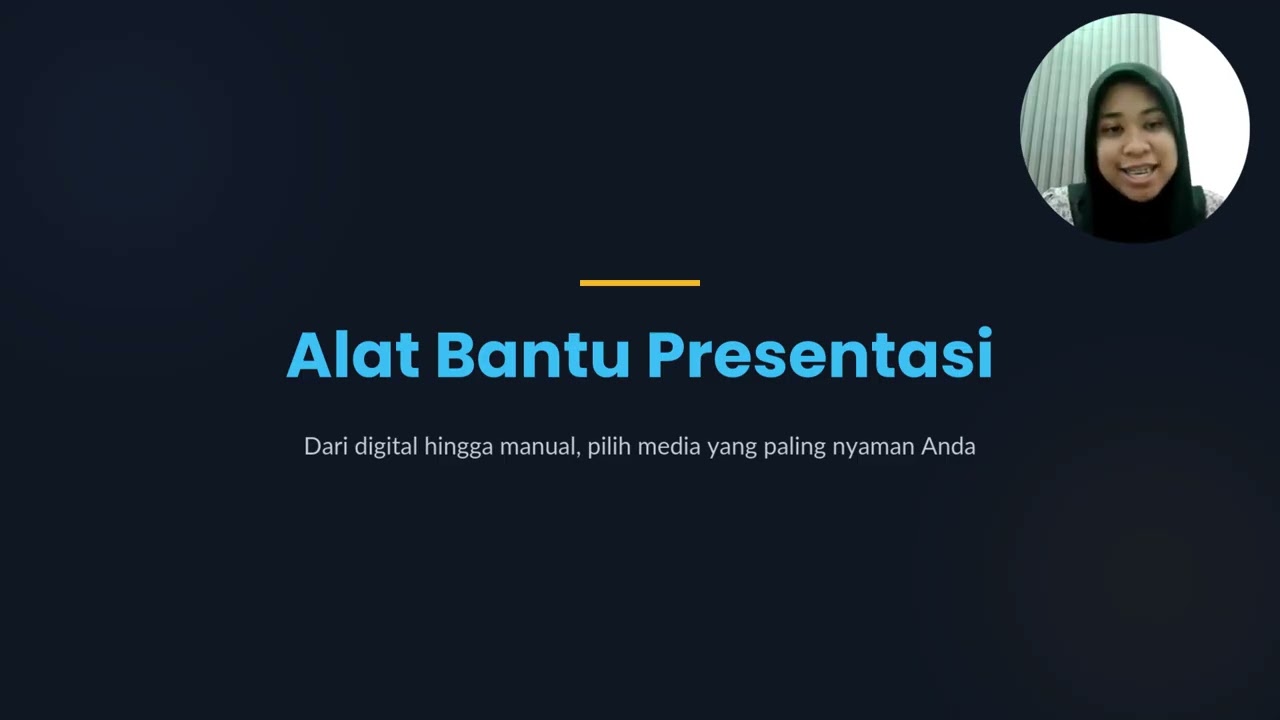 Alat Bantu Presentasi

Dari digital hingga manual, pilih media yang paling nyaman Anda